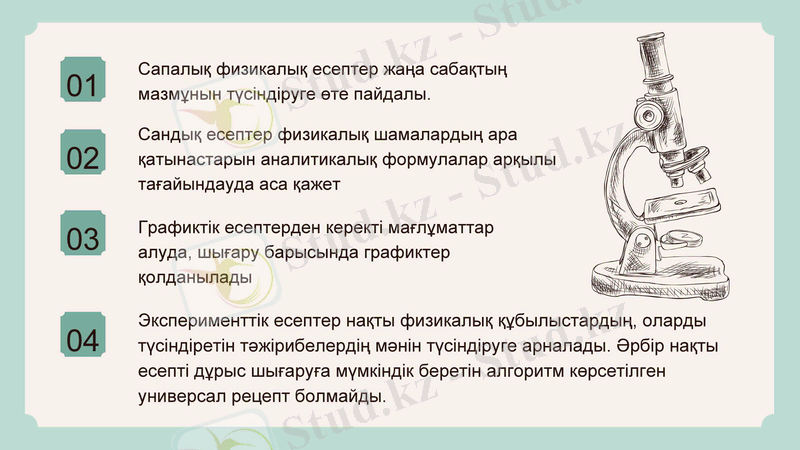 01

Сапалық физикалық есептер жаңа сабақтың мазмұнын түсіндіруге өте пайдалы.

02

Сандық есептер физикалық шамалардың ара қатынастарын аналитикалық формулалар арқылы тағайындауда аса қажет

03

Графиктік есептерден керекті мағлұматтар алуда, шығару барысында графиктер қолданылады

04

Эксперименттік есептер нақты физикалық құбылыстардың, оларды түсіндіретін тәжірибелердің мәнін түсіндіруге арналады. Әрбір нақты есепті дұрыс шығаруға мүмкіндік беретін алгоритм көрсетілген универсал рецепт болмайды.

Stud.kz - Stud.kz

Stud.kz - Stud.kz

Stud.kz - Stud.kz